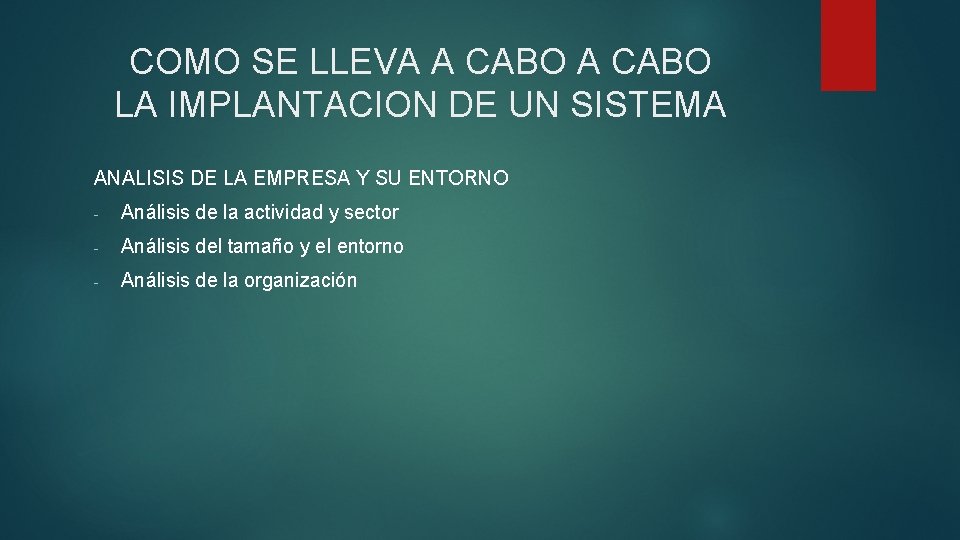 COMO SE LLEVA A CABO A CABO LA IMPLANTACION DE UN SISTEMA

ANALISIS DE LA EMPRESA Y SU ENTORNO

- Análisis de la actividad y sector
- Análisis del tamaño y el entorno
- Análisis de la organización